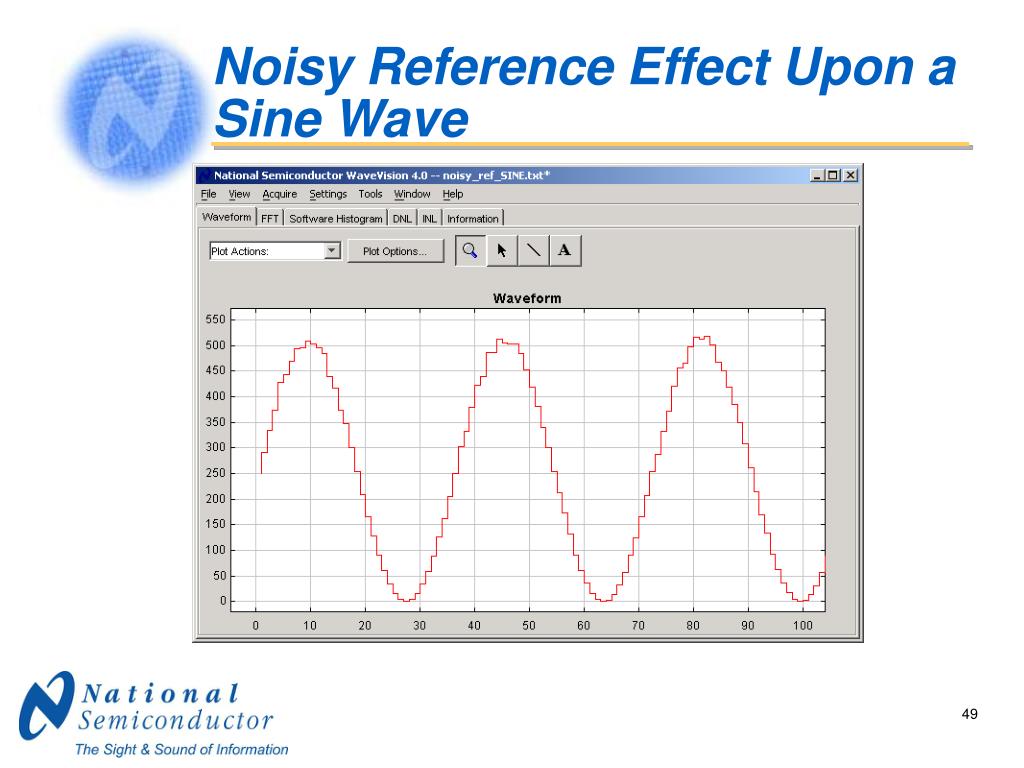 Noisy Reference Effect Upon a Sine Wave

National Semiconductor WaveVision 4.0 -- noisy_ref_SINE.txt*

File View Acquire Settings Tools Window Help

Waveform FFT Software Histogram DNL INL Information

Plot Actions: Plot Options... A

Waveform

550
500
450
400
350
300
250
200
150
100
50
0

0 10 20 30 40 50 60 70 80 90 100

National Semiconductor
The Sight & Sound of Information

49